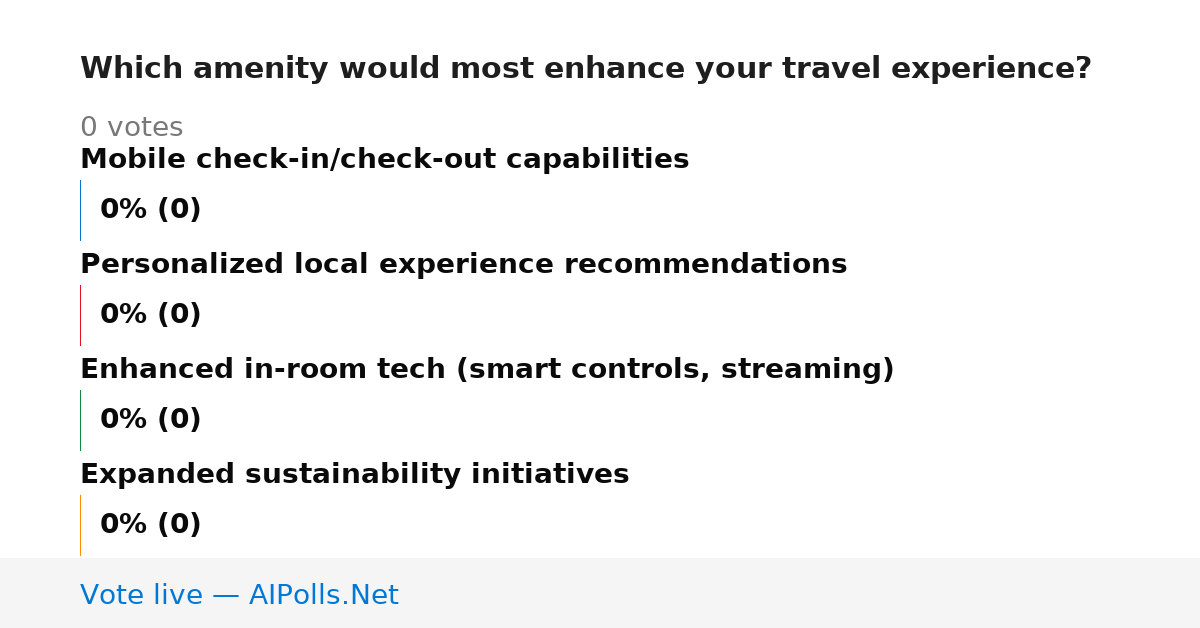 Which amenity would most enhance your travel experience?

0 votes

Mobile check-in/check-out capabilities

0% (0)

Personalized local experience recommendations

0% (0)

Enhanced in-room tech (smart controls, streaming)

0% (0)

Expanded sustainability initiatives

0% (0)

Vote live — AIPolls.Net